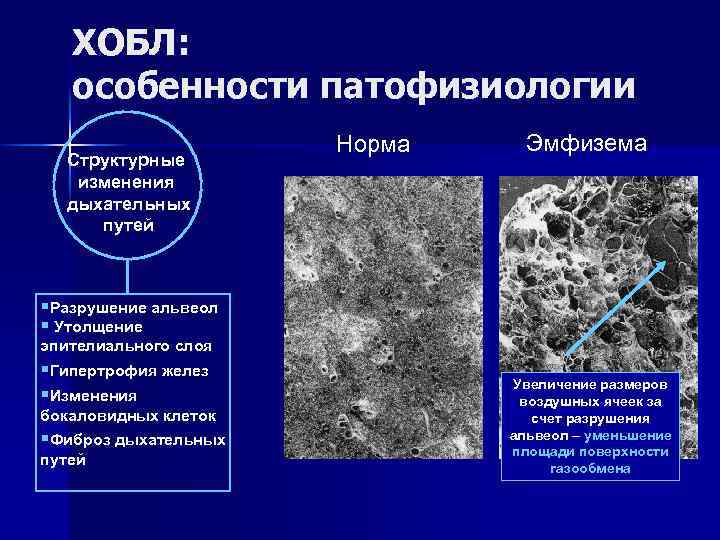 ХОБЛ:
особенности патофизиологии

Структурные изменения дыхательных путей

▪Разрушение альвеол
▪ Утолщение эпителиального слоя
▪Гипертрофия желез
▪Изменения бокаловидных клеток
▪Фиброз дыхательных путей

Норма

Эмфизема

Увеличение размеров воздушных ячеек за счет разрушения альвеол – уменьшение площади поверхности газообмена